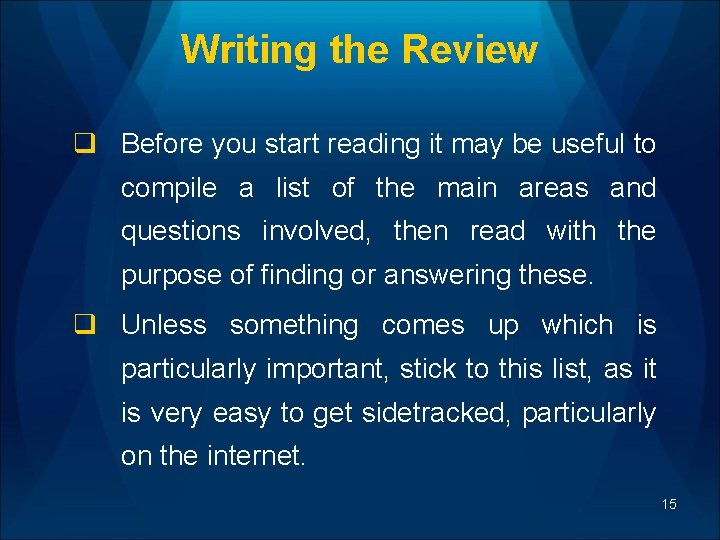 Writing the Review

❑ Before you start reading it may be useful to compile a list of the main areas and questions involved, then read with the purpose of finding or answering these.

❑ Unless something comes up which is particularly important, stick to this list, as it is very easy to get sidetracked, particularly on the internet.

15